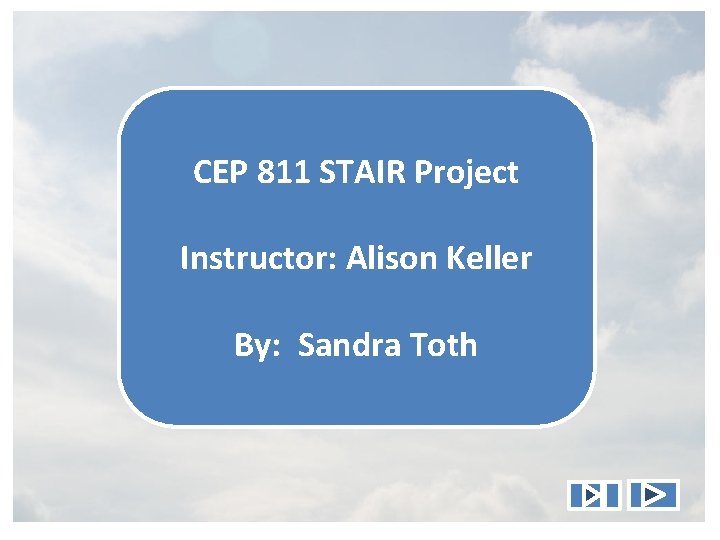 CEP 811 STAIR Project

Instructor: Alison Keller

By:  Sandra Toth